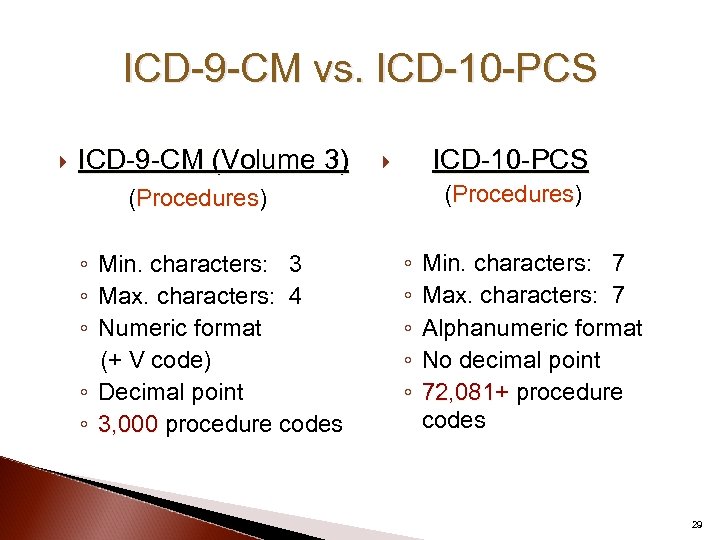 ICD-9-CM vs. ICD-10-PCS

ICD-9-CM (Volume 3)
(Procedures)

◦ Min. characters: 3
◦ Max. characters: 4
◦ Numeric format (+ V code)
◦ Decimal point
◦ 3,000 procedure codes

ICD-10-PCS
(Procedures)

◦ Min. characters: 7
◦ Max. characters: 7
◦ Alphanumeric format
◦ No decimal point
◦ 72,081+ procedure codes

29